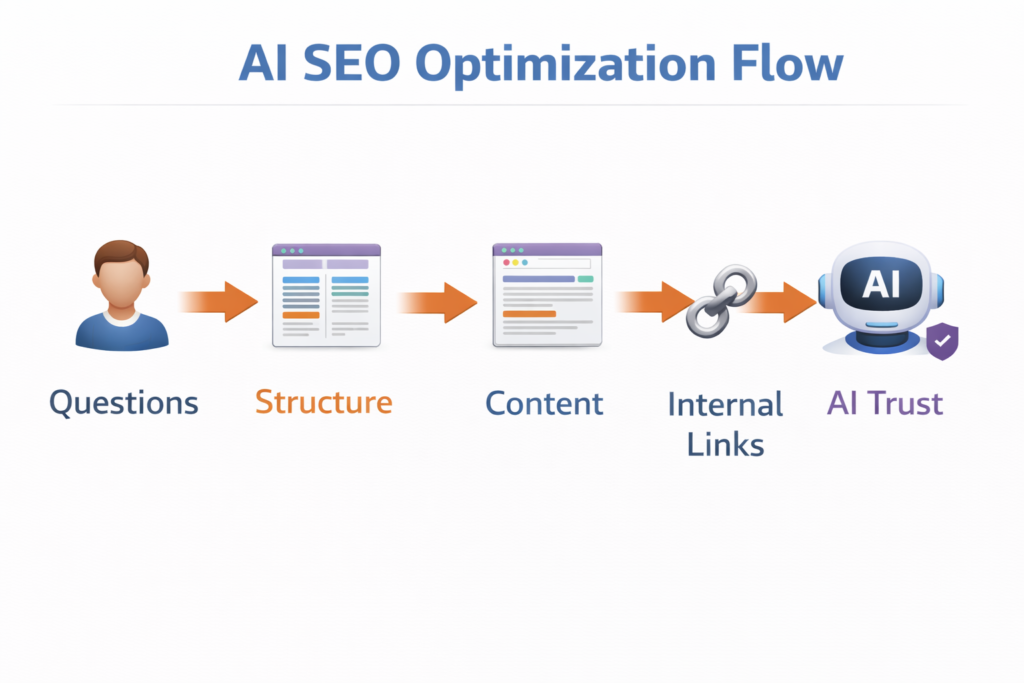 AI SEO Optimization Flow

AI

Questions

Structure

Content

Internal Links

AI Trust